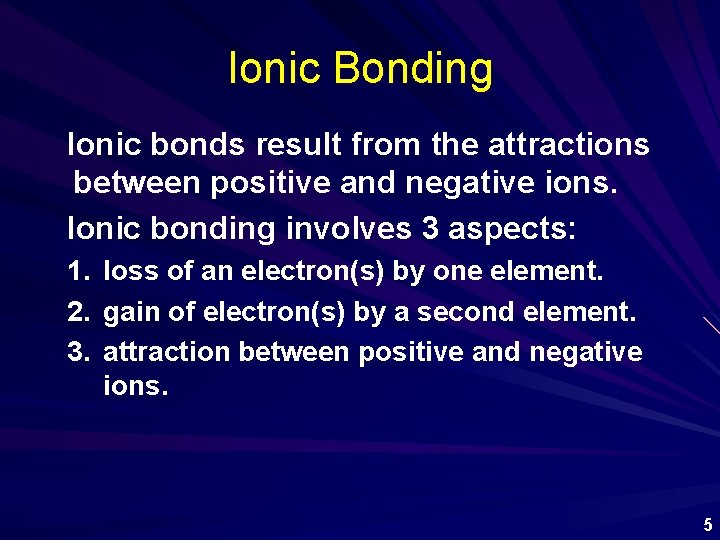 Ionic Bonding

Ionic bonds result from the attractions between positive and negative ions.

Ionic bonding involves 3 aspects:

1. loss of an electron(s) by one element.
2. gain of electron(s) by a second element.
3. attraction between positive and negative ions.

5